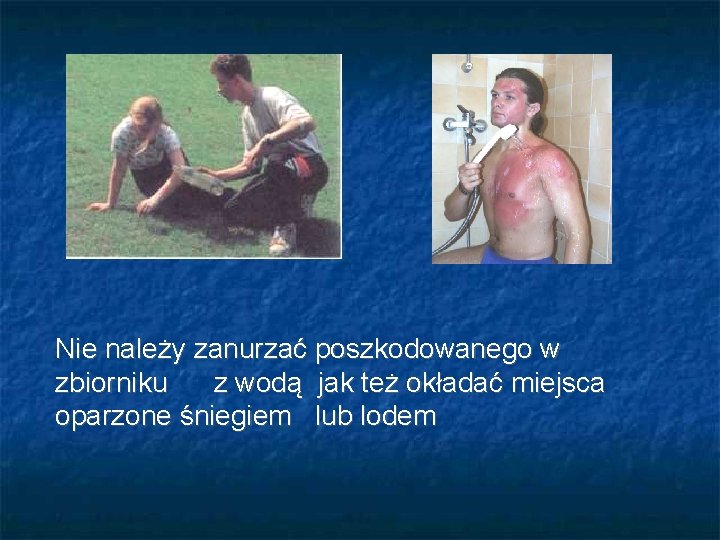 Nie należy zanurzać poszkodowanego w zbiorniku z wodą jak też okładać miejsca oparzone śniegiem lub lodem